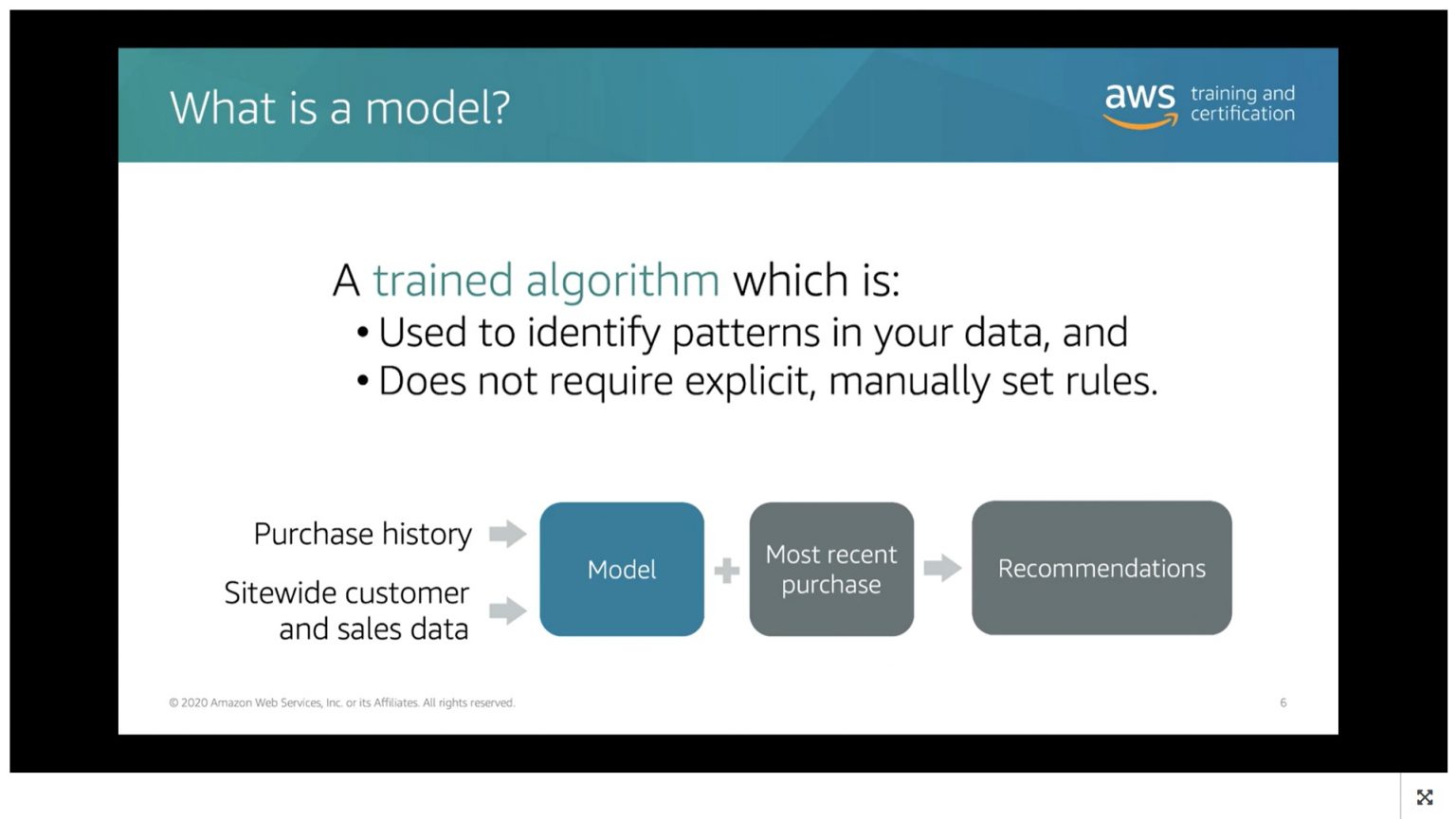 What is a model?

aws training and certification

A trained algorithm which is:
• Used to identify patterns in your data, and
• Does not require explicit, manually set rules.

Purchase history

Sitewide customer and sales data

Model

Most recent purchase

Recommendations

© 2020 Amazon Web Services, Inc. or its Affiliates. All rights reserved.

6